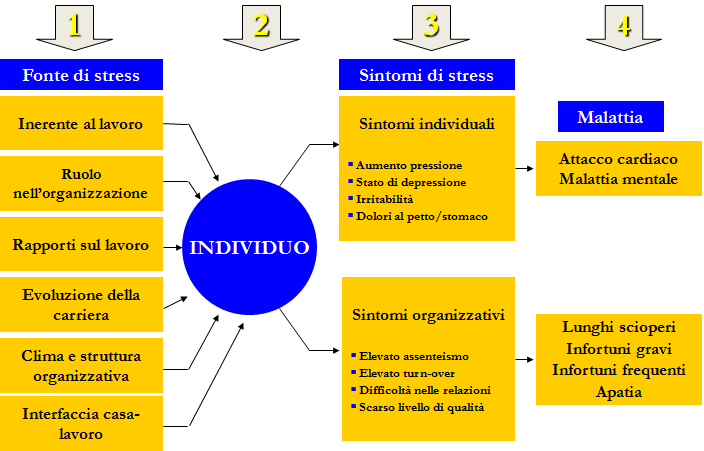 1

2

3

4

Fonte di stress

Inerente al lavoro

Ruolo nell'organizzazione

Rapporti sul lavoro

Evoluzione della carriera

Clima e struttura organizzativa

Interfaccia casa-lavoro

INDIVIDUO

Sintomi di stress

Sintomi individuali

- Aumento pressione
- Stato di depressione
- Irritabilità
- Dolori al petto/stomaco

Sintomi organizzativi

- Elevato assenteismo
- Elevato turn-over
- Difficoltà nelle relazioni
- Scarso livello di qualità

Malattia

Attacco cardiaco
Malattia mentale

Lunghi scioperi
Infortuni gravi
Infortuni frequenti
Apatia